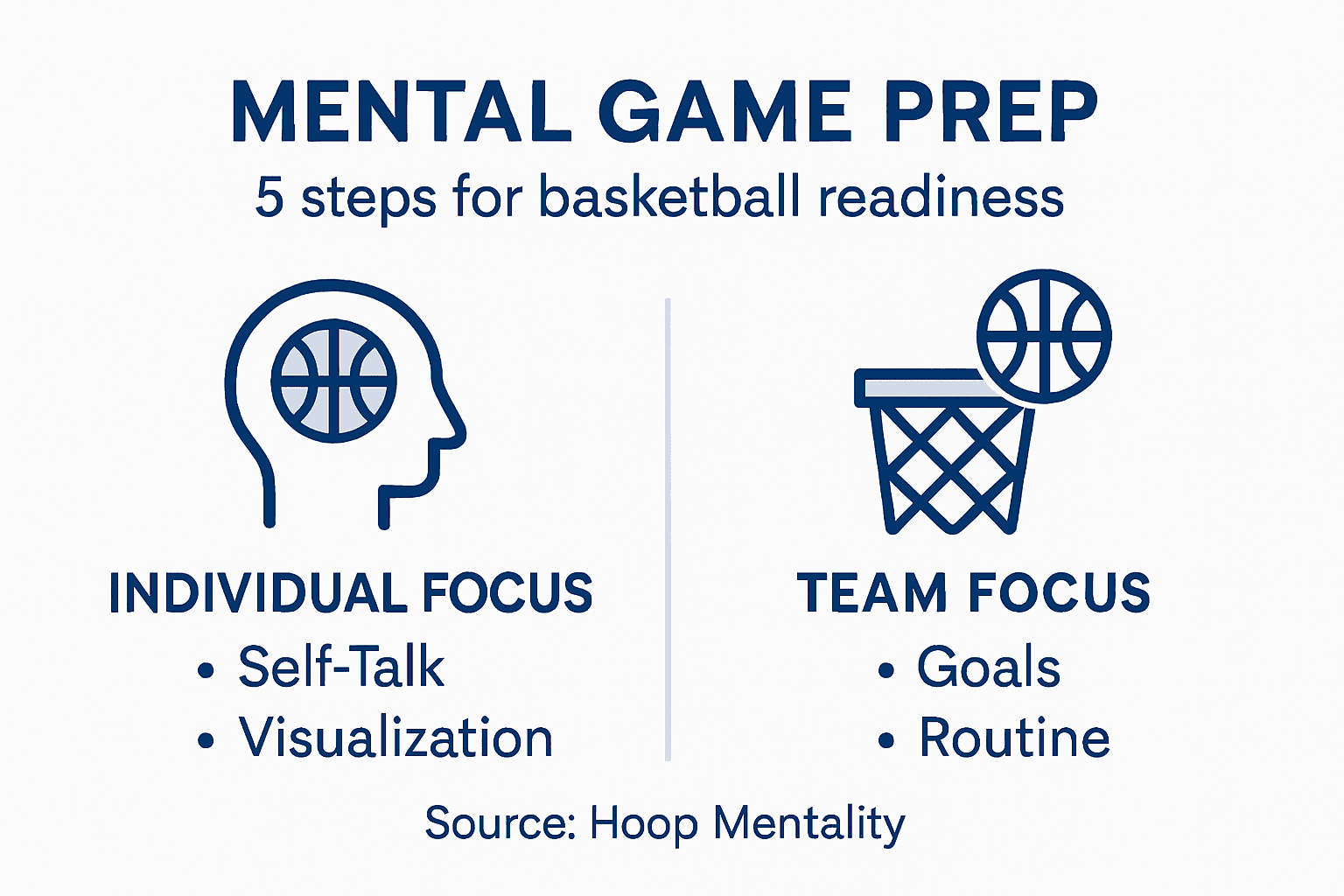 MENTAL GAME PREP
5 steps for basketball readiness

INDIVIDUAL FOCUS
• Self-Talk
• Visualization

TEAM FOCUS
• Goals
• Routine

Source: Hoop Mentality